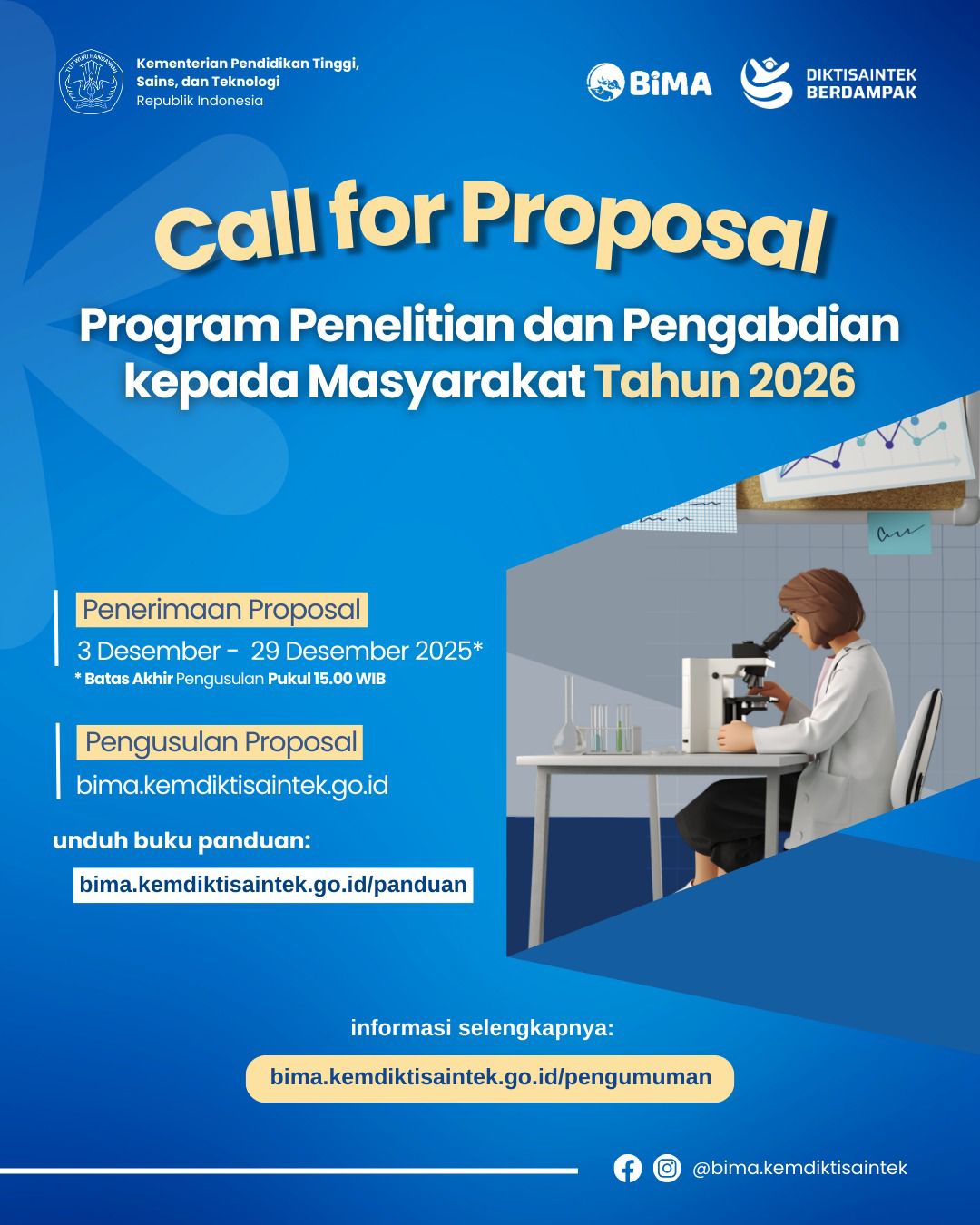 TUT WURI HANDAYANI

Kementerian Pendidikan Tinggi, Sains, dan Teknologi
Republik Indonesia

BiMA

DIKTISAINTEK BERDAMPAK

Call for Proposal

Program Penelitian dan Pengabdian kepada Masyarakat Tahun 2026

Penerimaan Proposal
3 Desember - 29 Desember 2025*
* Batas Akhir Pengusulan Pukul 15.00 WIB

Pengusulan Proposal
bima.kemdiktisaintek.go.id

unduh buku panduan:
bima.kemdiktisaintek.go.id/panduan

informasi selengkapnya:
bima.kemdiktisaintek.go.id/pengumuman

@bima.kemdiktisaintek